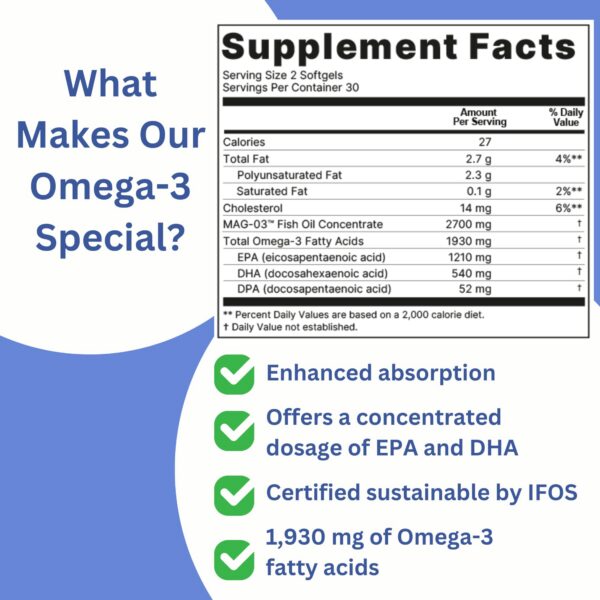 What Makes Our Omega-3 Special?

Supplement Facts
Serving Size 2 Softgels
Servings Per Container 30

| | Amount Per Serving | % Daily Value |
|---|---|---|
| Calories | 27 | |
| Total Fat | 2.7 g | 4%** |
| Polyunsaturated Fat | 2.3 g | |
| Saturated Fat | 0.1 g | 2%** |
| Cholesterol | 14 mg | 6%** |
| MAG-03™ Fish Oil Concentrate | 2700 mg | † |
| Total Omega-3 Fatty Acids | 1930 mg | † |
| EPA (eicosapentaenoic acid) | 1210 mg | † |
| DHA (docosahexaenoic acid) | 540 mg | † |
| DPA (docosapentaenoic acid) | 52 mg | † |

** Percent Daily Values are based on a 2,000 calorie diet.
† Daily Value not established.

Enhanced absorption

Offers a concentrated dosage of EPA and DHA

Certified sustainable by IFOS

1,930 mg of Omega-3 fatty acids